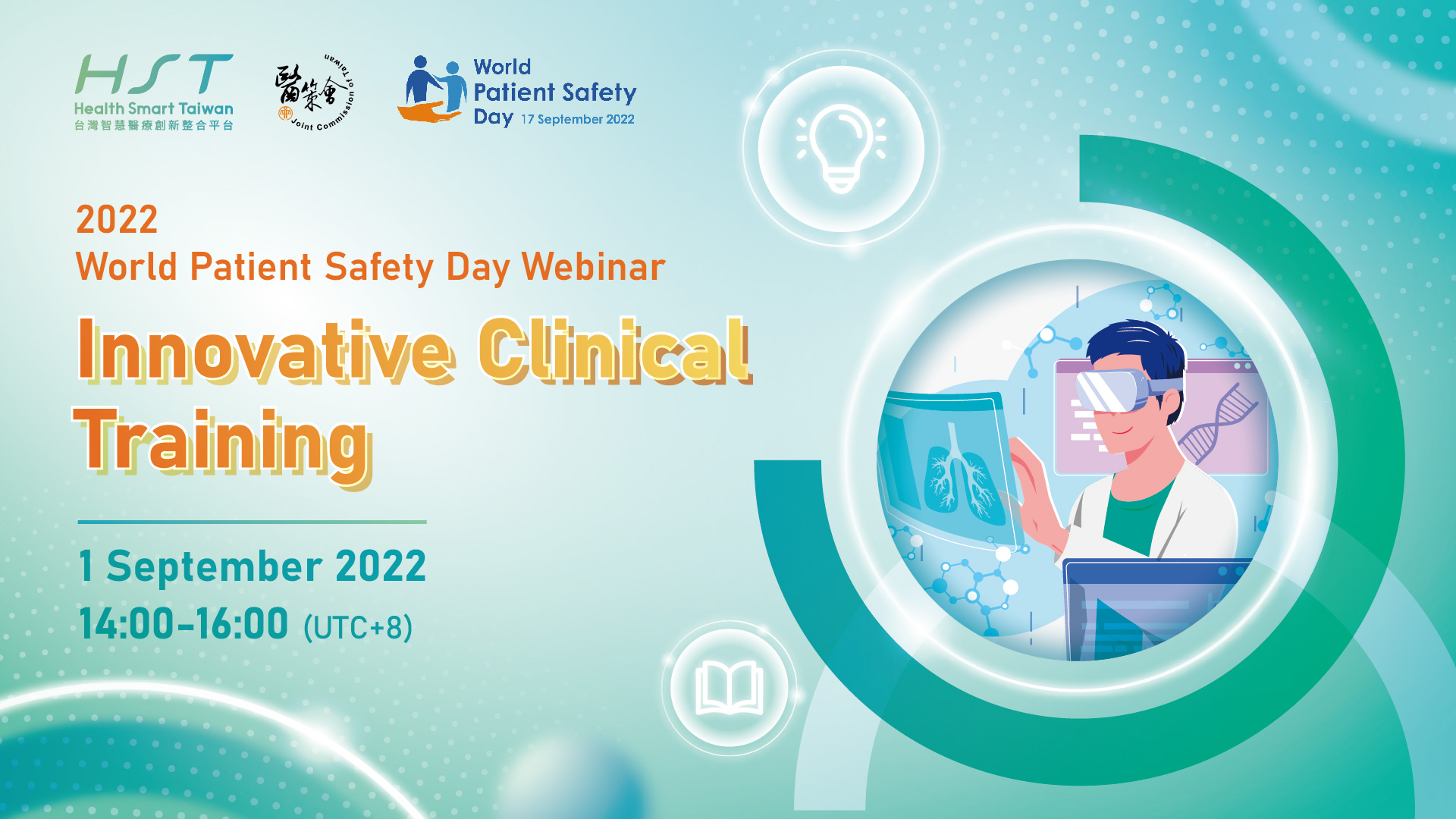 HST
Health Smart Taiwan
台灣智慧醫療創新整合平台

醫策會
Joint Commission of Taiwan

World Patient Safety Day 17 September 2022

2022
World Patient Safety Day Webinar

Innovative Clinical Training

1 September 2022
14:00-16:00 (UTC+8)